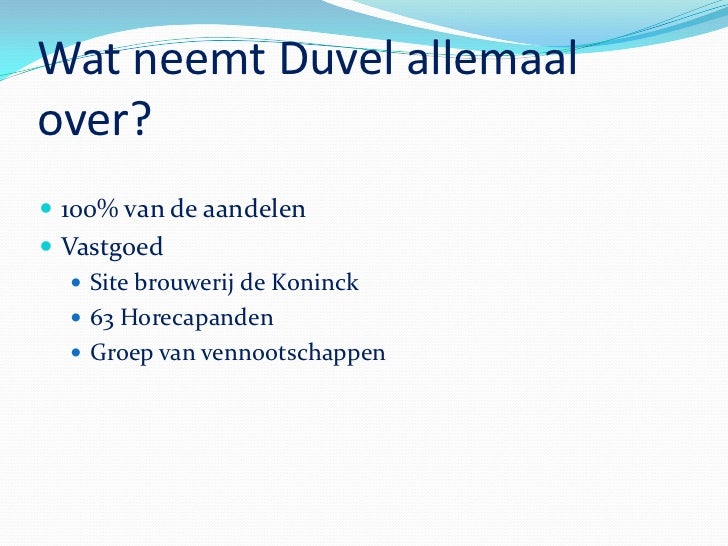 Wat neemt Duvel allemaal over?

- 100% van de aandelen
- Vastgoed
  - Site brouwerij de Koninck
  - 63 Horecapanden
  - Groep van vennootschappen